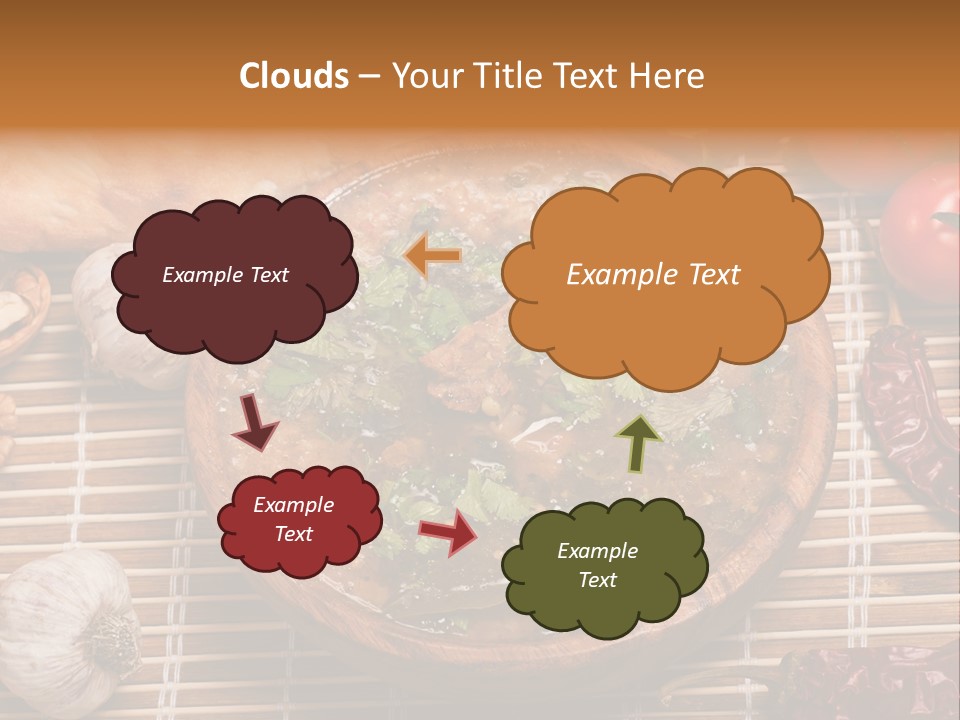 Clouds – Your Title Text Here

Example Text

Example Text

Example Text

Example Text